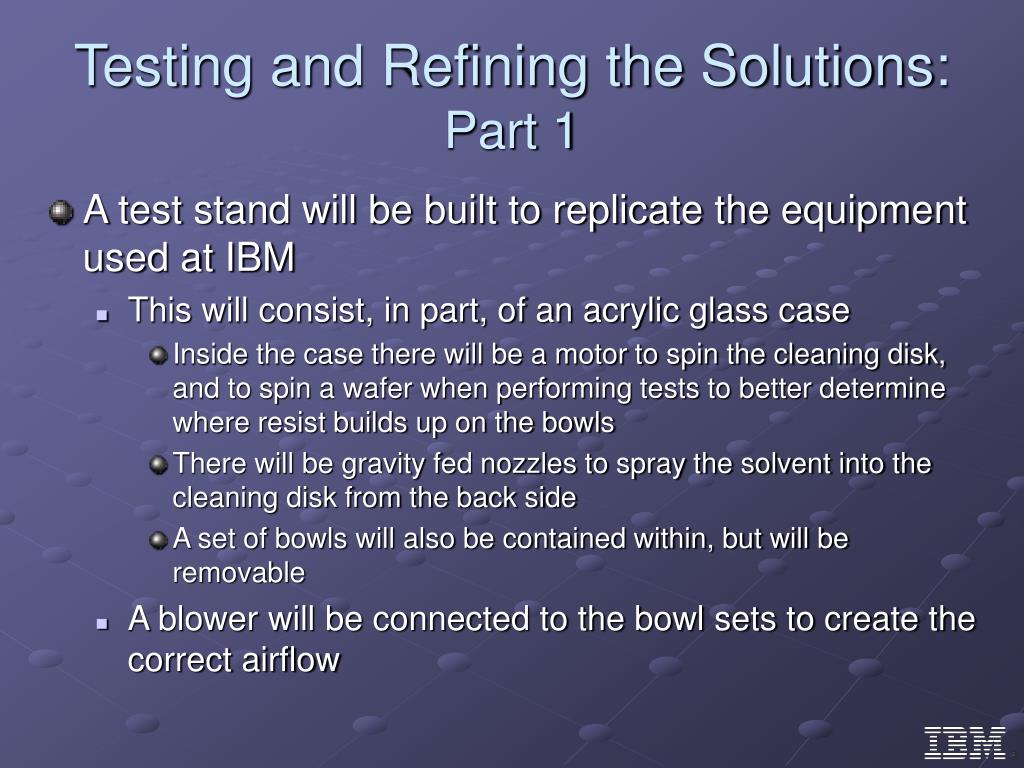 Testing and Refining the Solutions: Part 1

A test stand will be built to replicate the equipment used at IBM

This will consist, in part, of an acrylic glass case

Inside the case there will be a motor to spin the cleaning disk, and to spin a wafer when performing tests to better determine where resist builds up on the bowls

There will be gravity fed nozzles to spray the solvent into the cleaning disk from the back side

A set of bowls will also be contained within, but will be removable

A blower will be connected to the bowl sets to create the correct airflow

IBM